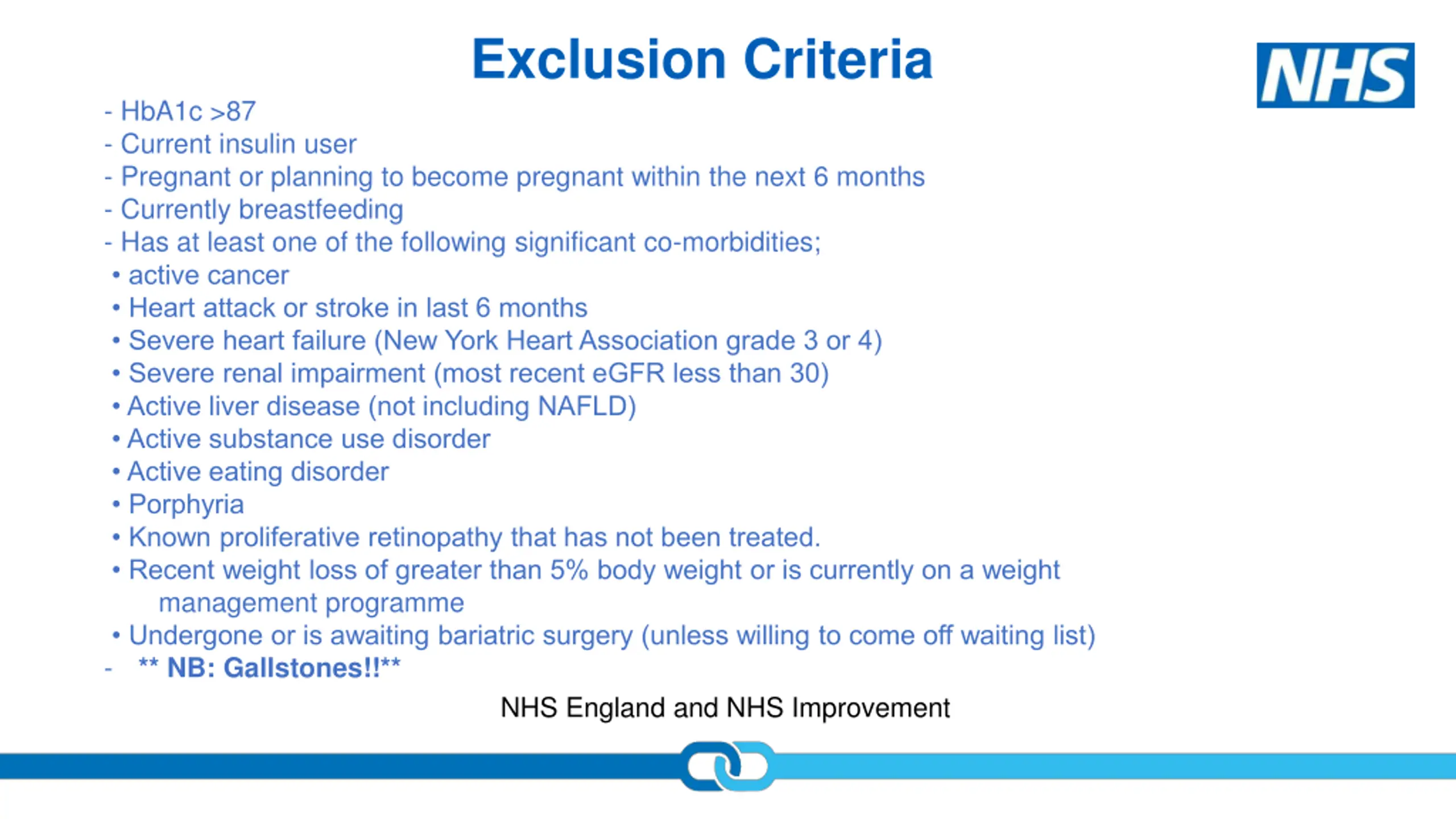 Exclusion Criteria

NHS

- HbA1c >87
- Current insulin user
- Pregnant or planning to become pregnant within the next 6 months
- Currently breastfeeding
- Has at least one of the following significant co-morbidities;
• active cancer
• Heart attack or stroke in last 6 months
• Severe heart failure (New York Heart Association grade 3 or 4)
• Severe renal impairment (most recent eGFR less than 30)
• Active liver disease (not including NAFLD)
• Active substance use disorder
• Active eating disorder
• Porphyria
• Known proliferative retinopathy that has not been treated.
• Recent weight loss of greater than 5% body weight or is currently on a weight management programme
• Undergone or is awaiting bariatric surgery (unless willing to come off waiting list)
- ** NB: Gallstones!!**

NHS England and NHS Improvement